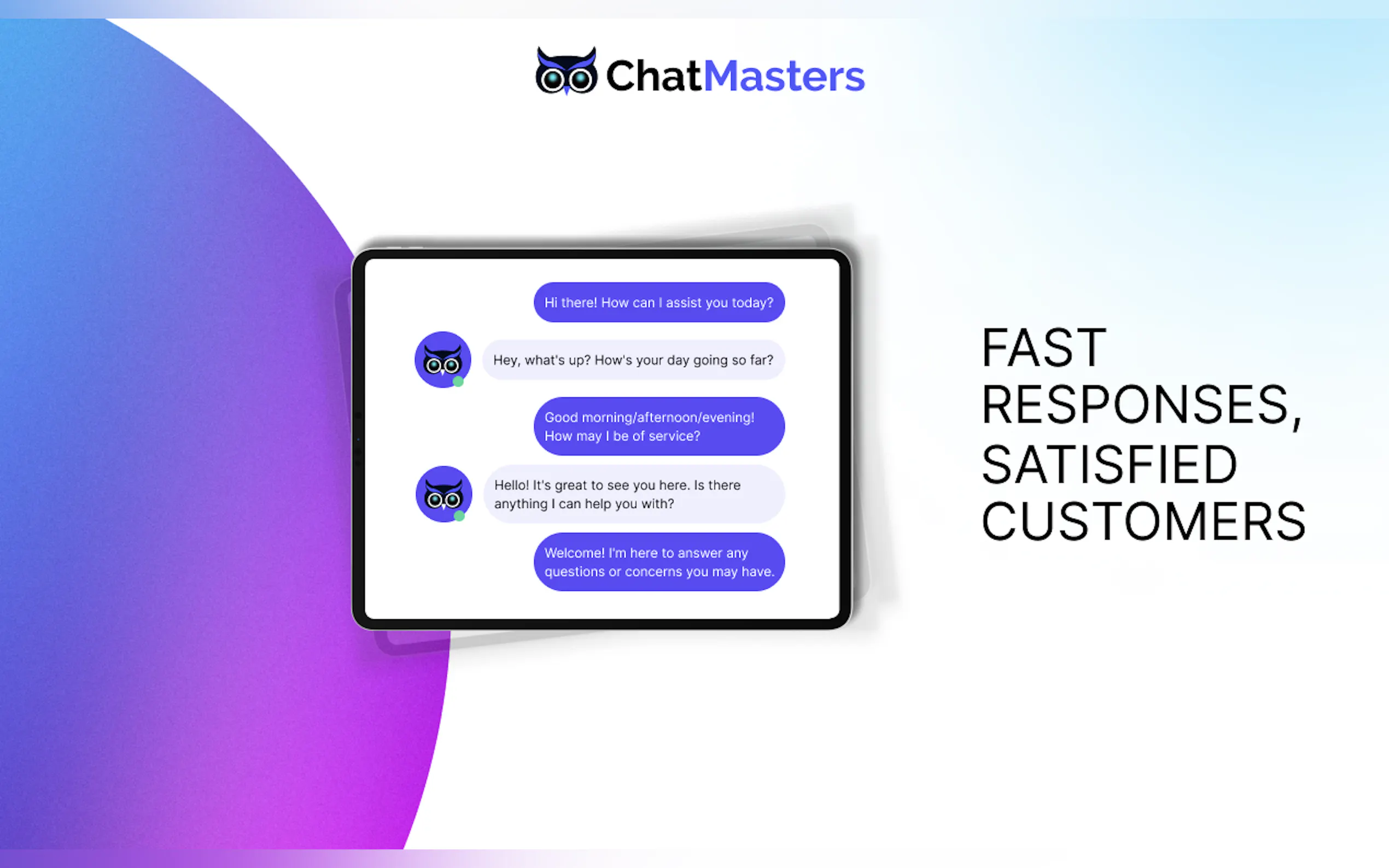 ChatMasters

Hi there! How can I assist you today?

Hey, what's up? How's your day going so far?

Good morning/afternoon/evening! How may I be of service?

Hello! It's great to see you here. Is there anything I can help you with?

Welcome! I'm here to answer any questions or concerns you may have.

FAST RESPONSES, SATISFIED CUSTOMERS